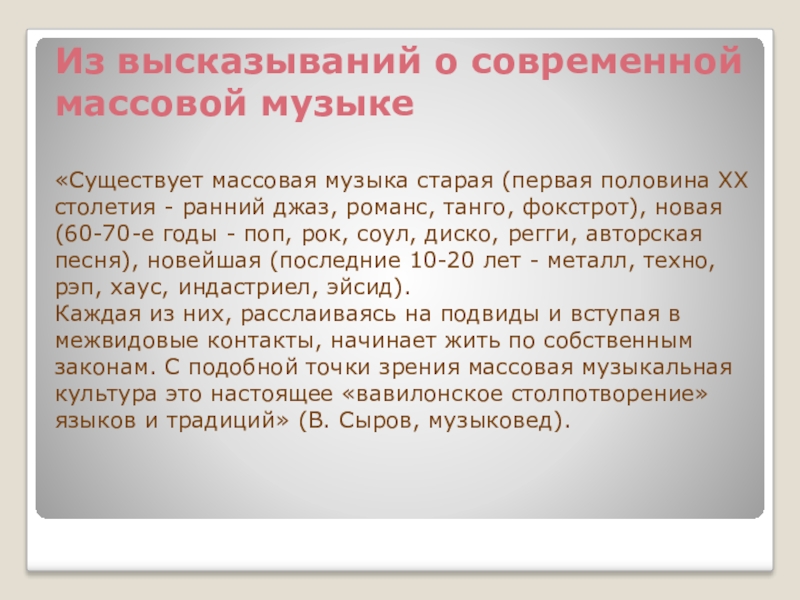 Из высказываний о современной массовой музыке

«Существует массовая музыка старая (первая половина XX столетия - ранний джаз, романс, танго, фокстрот), новая (60-70-е годы - поп, рок, соул, диско, регги, авторская песня), новейшая (последние 10-20 лет - металл, техно, рэп, хаус, индастриел, эйсид).
Каждая из них, расслаиваясь на подвиды и вступая в межвидовые контакты, начинает жить по собственным законам. С подобной точки зрения массовая музыкальная культура это настоящее «вавилонское столпотворение» языков и традиций» (В. Сыров, музыковед).